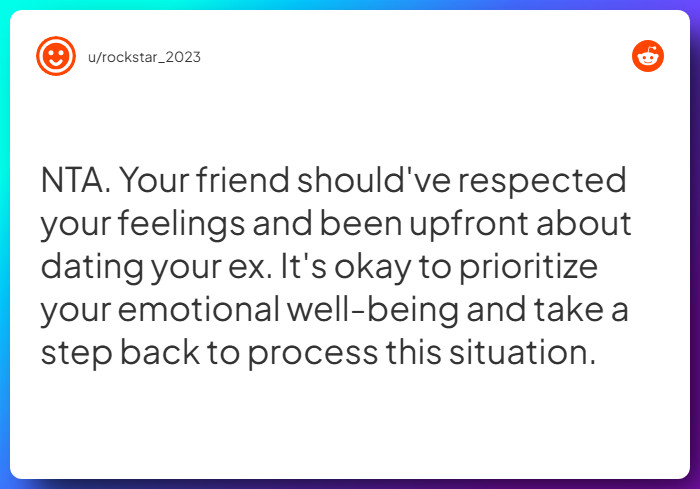 u/rockstar_2023

NTA. Your friend should've respected your feelings and been upfront about dating your ex. It's okay to prioritize your emotional well-being and take a step back to process this situation.